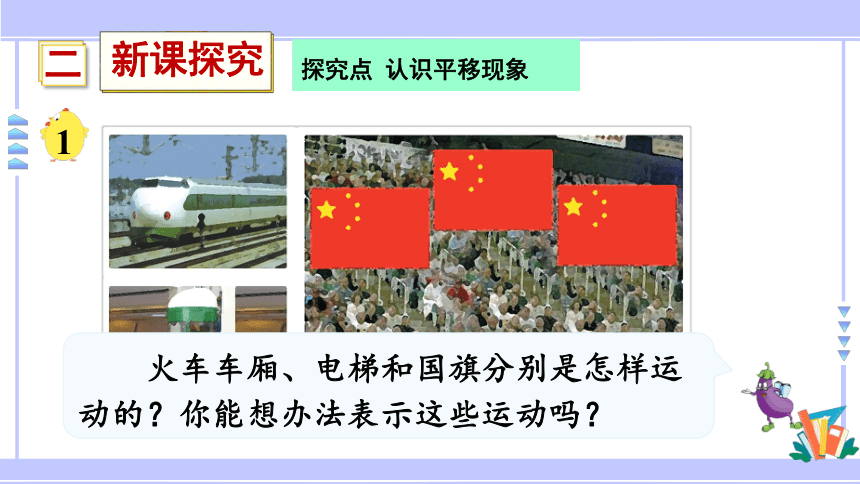 二 新课探究

探究点 认识平移现象

1

火车车厢、电梯和国旗分别是怎样运动的？你能想办法表示这些运动吗？